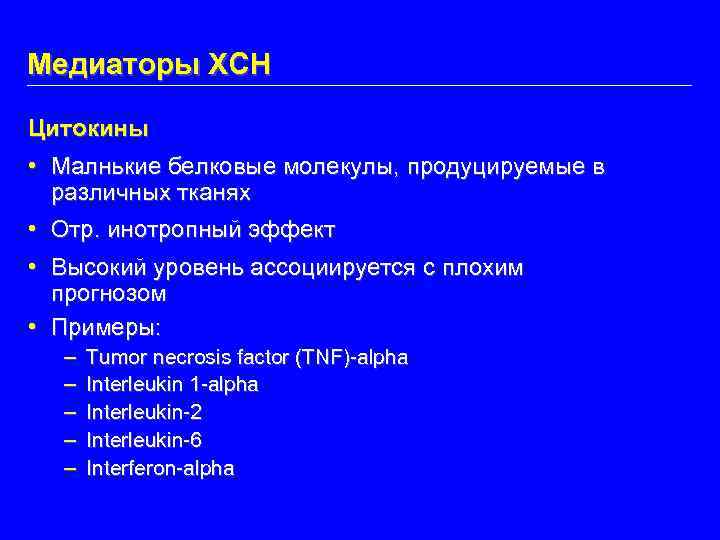 Медиаторы ХСН

Цитокины

• Малнькие белковые молекулы, продуцируемые в различных тканях

• Отр. инотропный эффект

• Высокий уровень ассоциируется с плохим прогнозом

• Примеры:
– Tumor necrosis factor (TNF)-alpha
– Interleukin 1-alpha
– Interleukin-2
– Interleukin-6
– Interferon-alpha